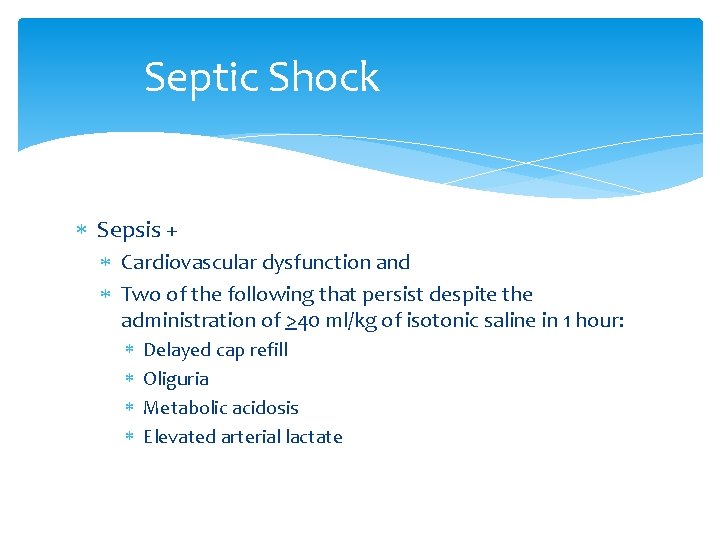 Septic Shock

* Sepsis +
  * Cardiovascular dysfunction and
  * Two of the following that persist despite the administration of $\geq$40 ml/kg of isotonic saline in 1 hour:
    * Delayed cap refill
    * Oliguria
    * Metabolic acidosis
    * Elevated arterial lactate